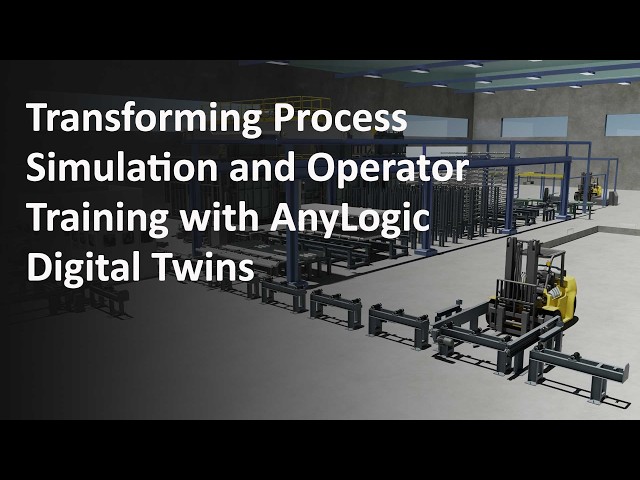 Transforming Process Simulation and Operator Training with AnyLogic Digital Twins